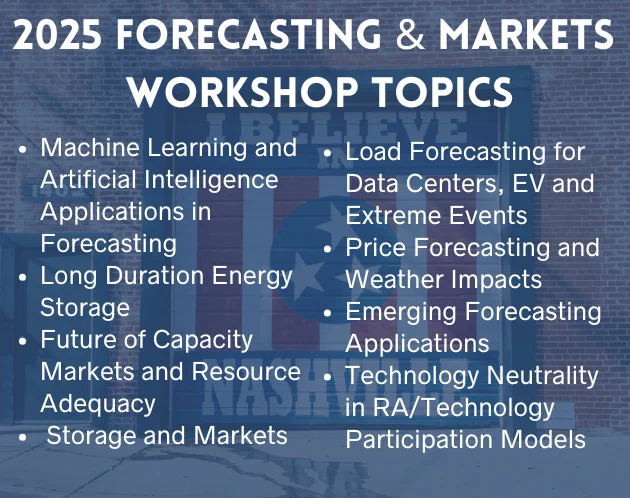 2025 FORECASTING & MARKETS WORKSHOP TOPICS

I BELIEVE IN NASHVILLE

- Machine Learning and Artificial Intelligence Applications in Forecasting
- Long Duration Energy Storage
- Future of Capacity Markets and Resource Adequacy
- Storage and Markets

- Load Forecasting for Data Centers, EV and Extreme Events
- Price Forecasting and Weather Impacts
- Emerging Forecasting Applications
- Technology Neutrality in RA/Technology Participation Models